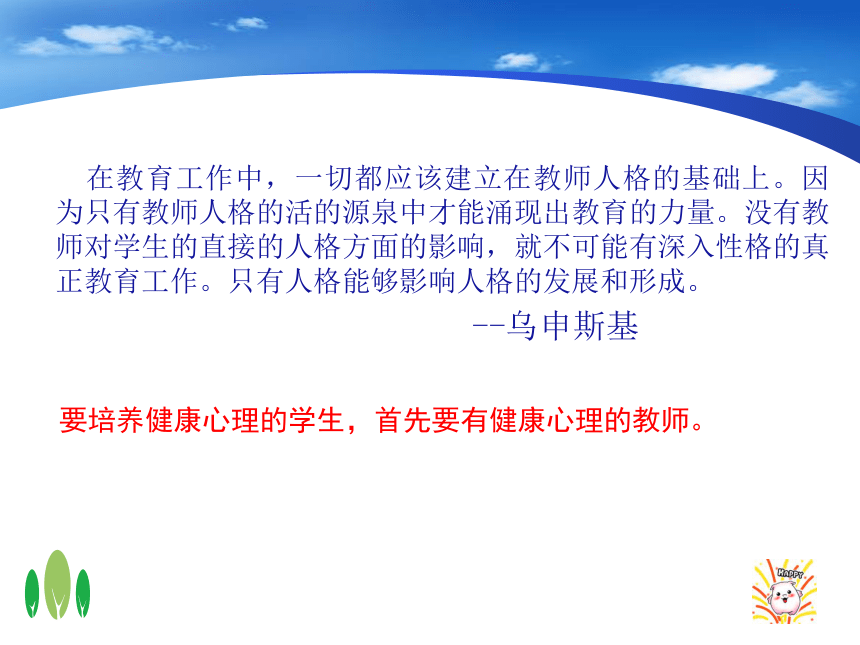 在教育工作中，一切都应该建立在教师人格的基础上。因为只有教师人格的活的源泉中才能涌现出教育的力量。没有教师对学生的直接的人格方面的影响，就不可能有深入性格的真正教育工作。只有人格能够影响人格的发展和形成。

--乌申斯基

要培养健康心理的学生，首先要有健康心理的教师。

HAPPY